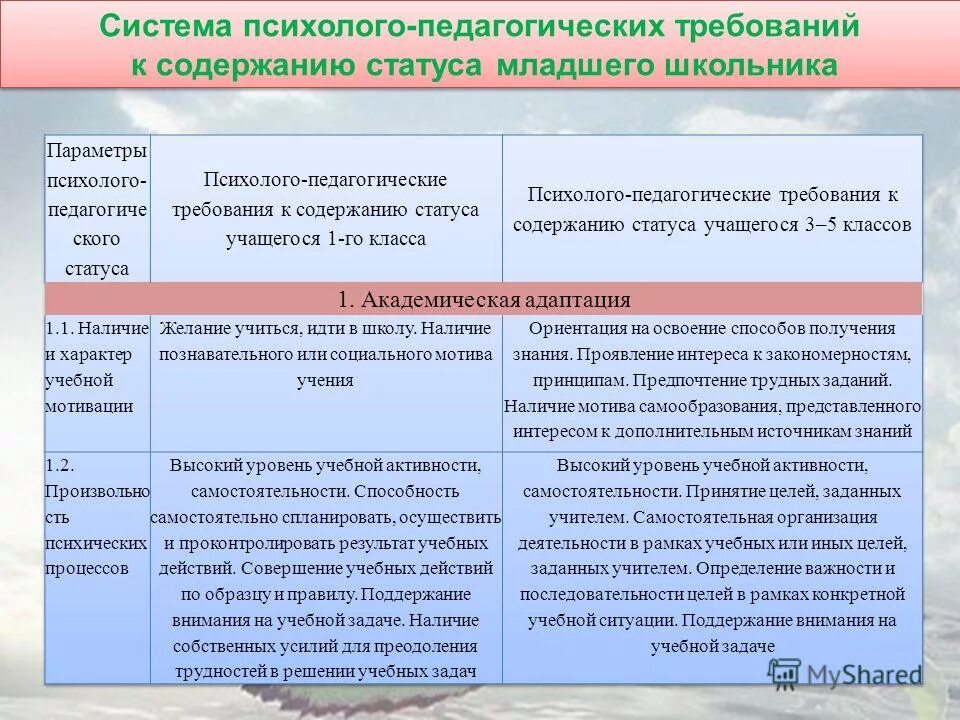 Система психолого-педагогических требований к содержанию статуса младшего школьника

| Параметры психолого-педагогического статуса | Психолого-педагогические требования к содержанию статуса учащегося 1-го класса | Психолого-педагогические требования к содержанию статуса учащегося 3–5 классов |
|---|---|---|
| 1. Академическая адаптация | | |
| 1.1. Наличие и характер учебной мотивации | Желание учиться, идти в школу. Наличие познавательного или социального мотива учения | Ориентация на освоение способов получения знания. Проявление интереса к закономерностям, принципам. Предпочтение трудных заданий. Наличие мотива самообразования, представленного интересом к дополнительным источникам знаний |
| 1.2. Произвольность психических процессов | Высокий уровень учебной активности, самостоятельности. Способность самостоятельно спланировать, осуществить и проконтролировать результат учебных действий. Совершение учебных действий по образцу и правилу. Поддержание внимания на учебной задаче. Наличие собственных усилий для преодоления трудностей в решении учебных задач | Высокий уровень учебной активности, самостоятельности. Принятие целей, заданных учителем. Самостоятельная организация деятельности в рамках учебных или иных целей, заданных учителем. Определение важности и последовательности целей в рамках конкретной учебной ситуации. Поддержание внимания на учебной задаче |

MyShared